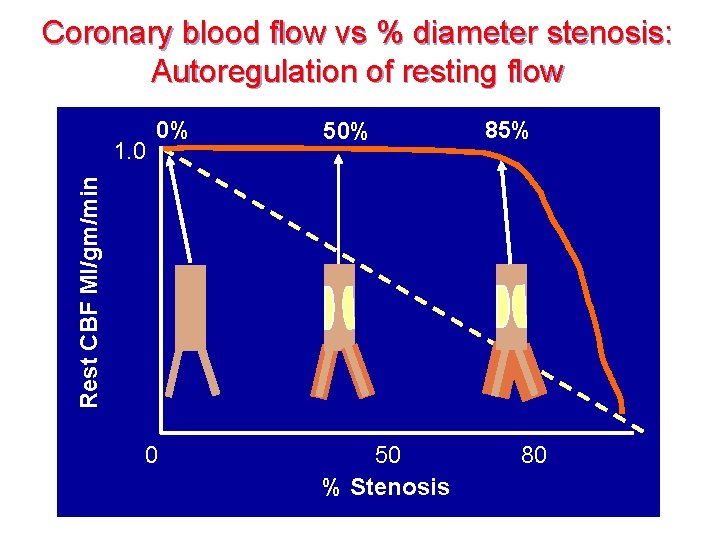 Coronary blood flow vs % diameter stenosis: Autoregulation of resting flow

0%
50%
85%
1.0
Rest CBF Ml/gm/min
0
50
80
% Stenosis